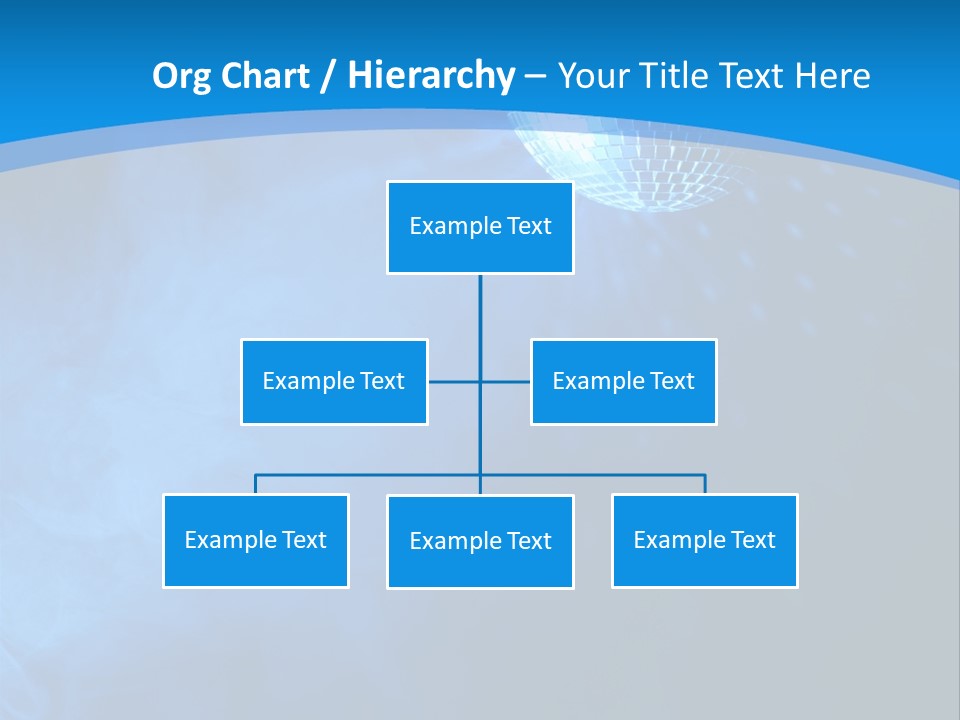 Org Chart / Hierarchy – Your Title Text Here

Example Text

Example Text

Example Text

Example Text

Example Text

Example Text